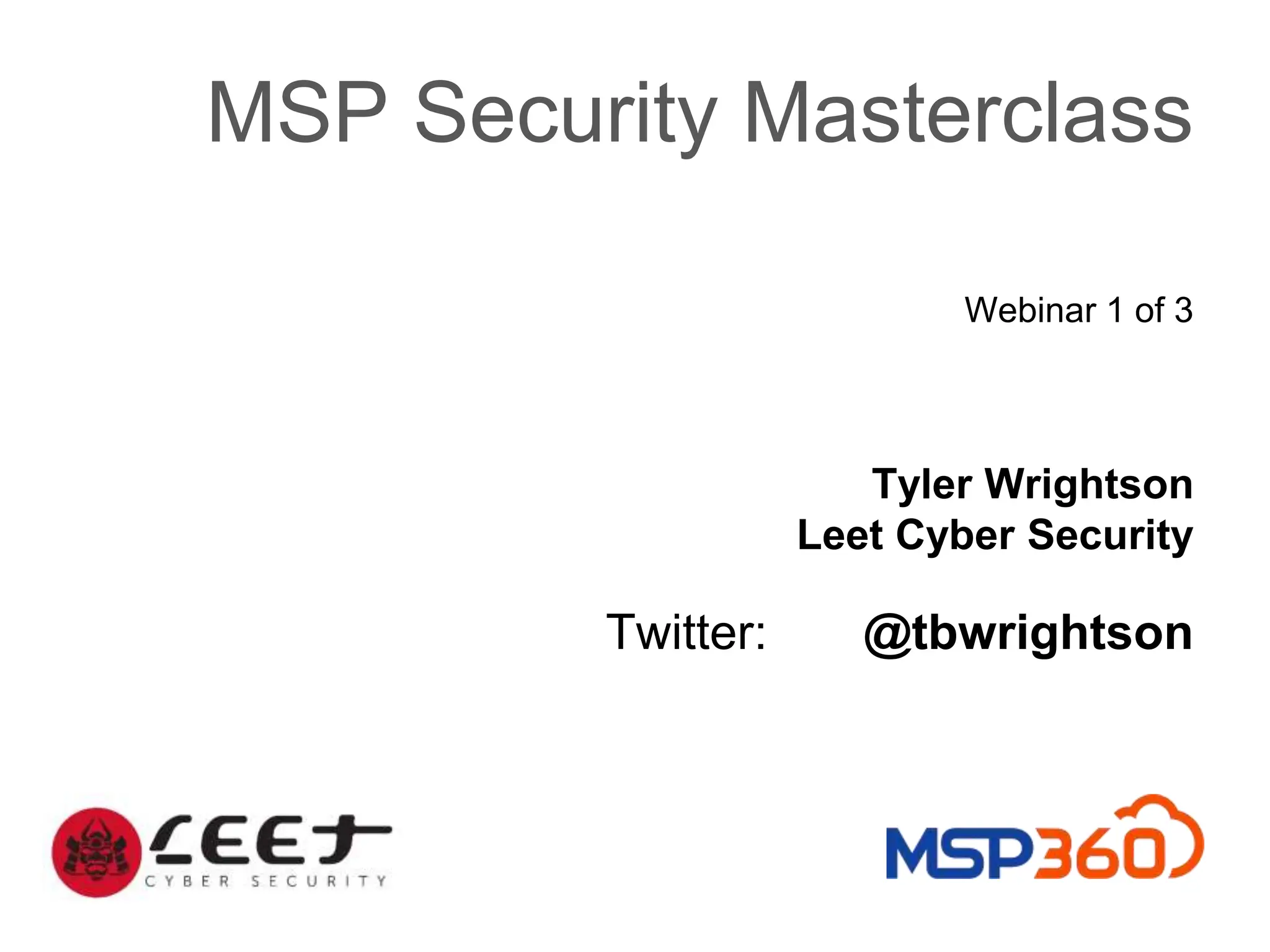 MSP Security Masterclass

Webinar 1 of 3

Tyler Wrightson
Leet Cyber Security

Twitter: @tbwrightson

LEET
CYBER SECURITY

MSP360